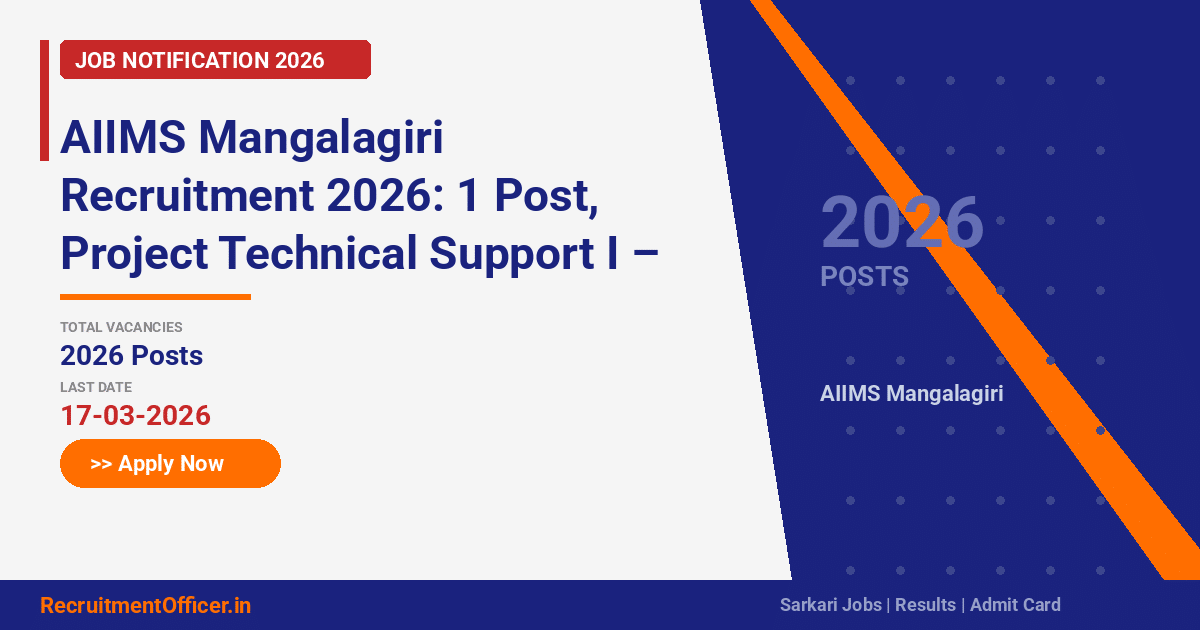 JOB NOTIFICATION 2026

AIIMS Mangalagiri Recruitment 2026: 1 Post, Project Technical Support I –

TOTAL VACANCIES
2026 Posts
LAST DATE
17-03-2026

>> Apply Now

2026
POSTS

AIIMS Mangalagiri

RecruitmentOfficer.in

Sarkari Jobs | Results | Admit Card